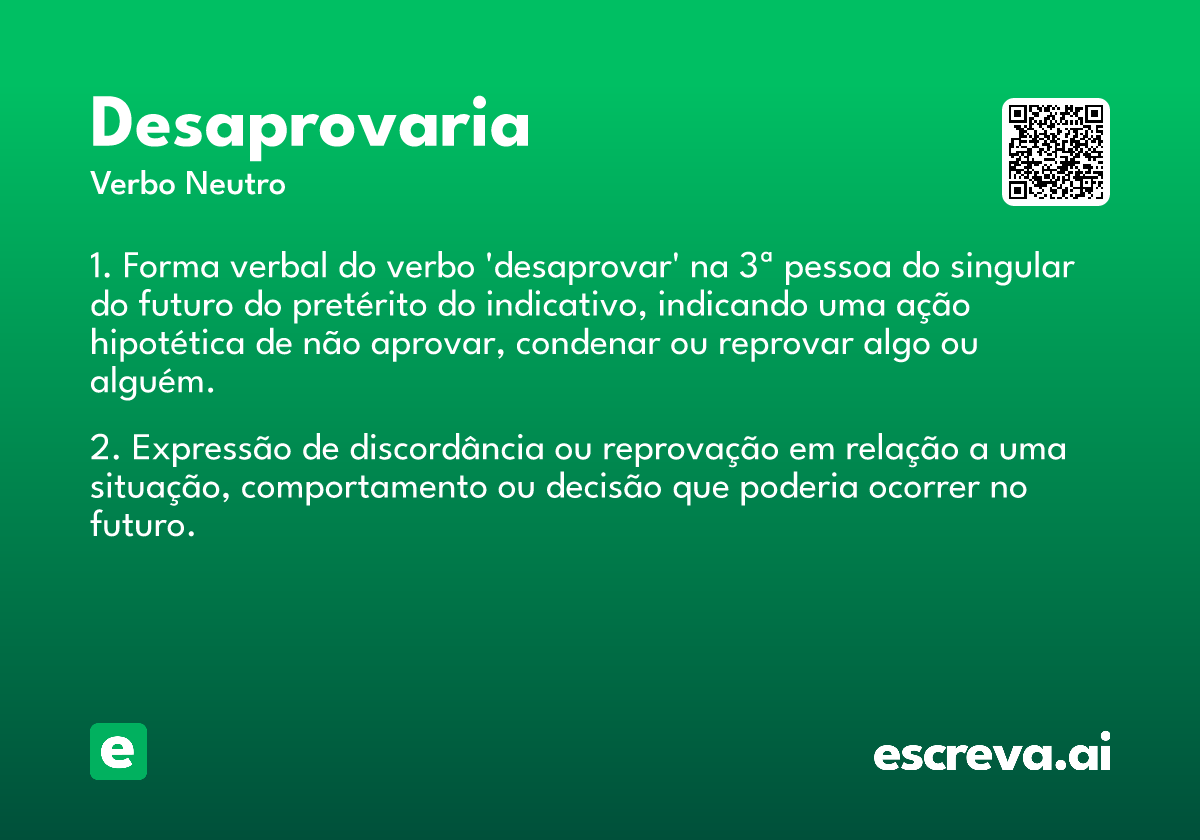 Desaprovaria
Verbo Neutro

1. Forma verbal do verbo 'desaprovar' na 3ª pessoa do singular do futuro do pretérito do indicativo, indicando uma ação hipotética de não aprovar, condenar ou reprovar algo ou alguém.

2. Expressão de discordância ou reprovação em relação a uma situação, comportamento ou decisão que poderia ocorrer no futuro.

e

escreva.ai